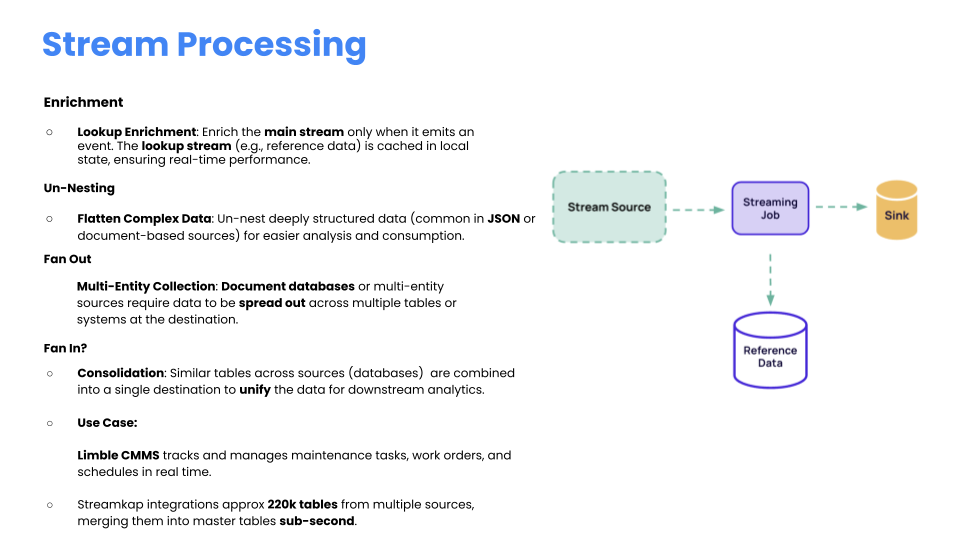 Stream Processing

Enrichment

○ Lookup Enrichment: Enrich the main stream only when it emits an event. The lookup stream (e.g., reference data) is cached in local state, ensuring real-time performance.

Un-Nesting

○ Flatten Complex Data: Un-nest deeply structured data (common in JSON or document-based sources) for easier analysis and consumption.

Fan Out

Multi-Entity Collection: Document databases or multi-entity sources require data to be spread out across multiple tables or systems at the destination.

Fan In?

○ Consolidation: Similar tables across sources (databases) are combined into a single destination to unify the data for downstream analytics.

○ Use Case:

Limble CMMS tracks and manages maintenance tasks, work orders, and schedules in real time.

○ Streamkap integrations approx 220k tables from multiple sources, merging them into master tables sub-second.

Stream Source

Streaming Job

Sink

Reference Data